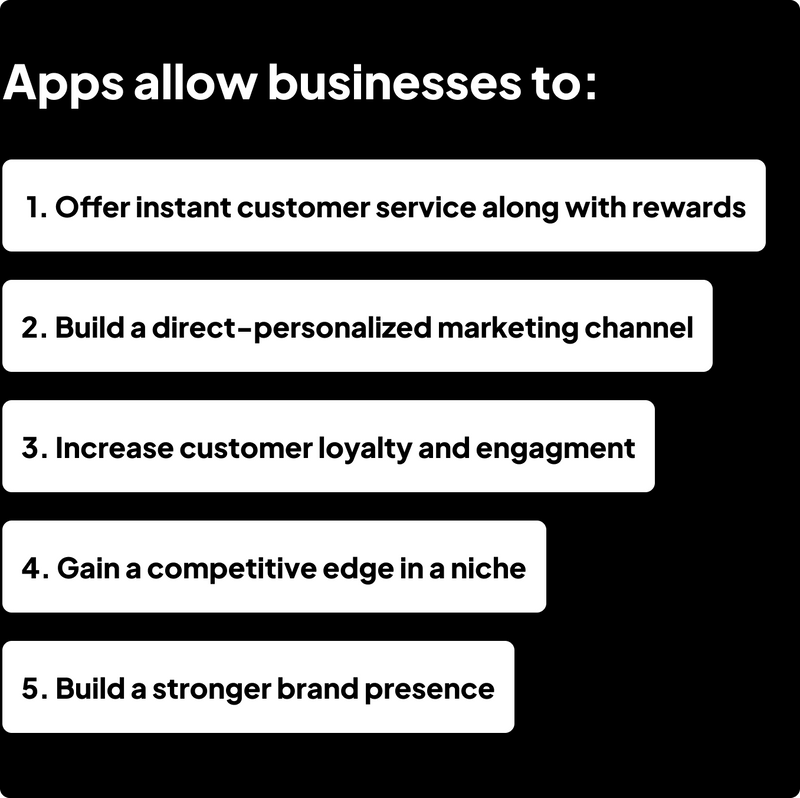 Apps allow businesses to:

1. Offer instant customer service along with rewards

2. Build a direct-personalized marketing channel

3. Increase customer loyalty and engagment

4. Gain a competitive edge in a niche

5. Build a stronger brand presence